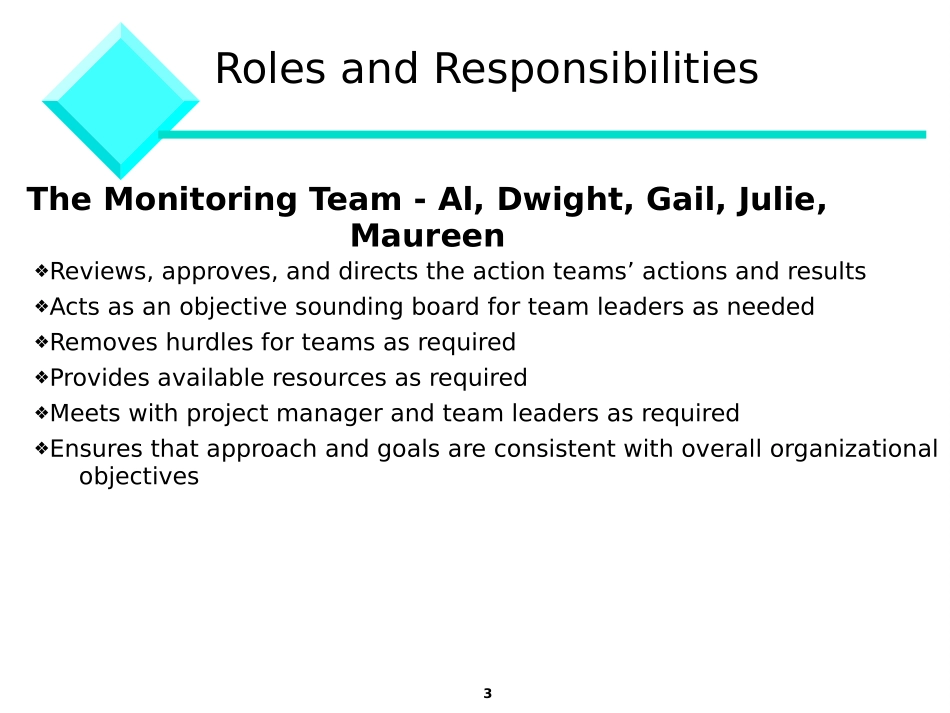 Roles and Responsibilities

The Monitoring Team - Al, Dwight, Gail, Julie, Maureen

❖Reviews, approves, and directs the action teams’ actions and results

❖Acts as an objective sounding board for team leaders as needed

❖Removes hurdles for teams as required

❖Provides available resources as required

❖Meets with project manager and team leaders as required

❖Ensures that approach and goals are consistent with overall organizational objectives

3